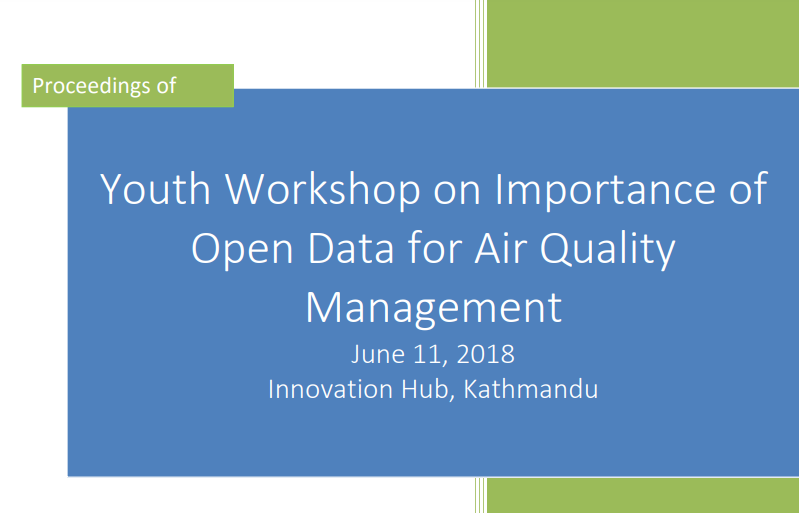 Proceedings of

Youth Workshop on Importance of Open Data for Air Quality Management

June 11, 2018
Innovation Hub, Kathmandu